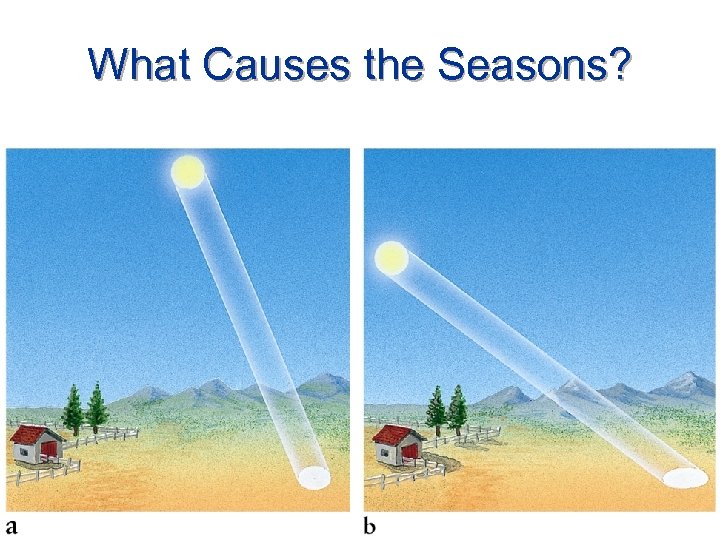 What Causes the Seasons?

a

b